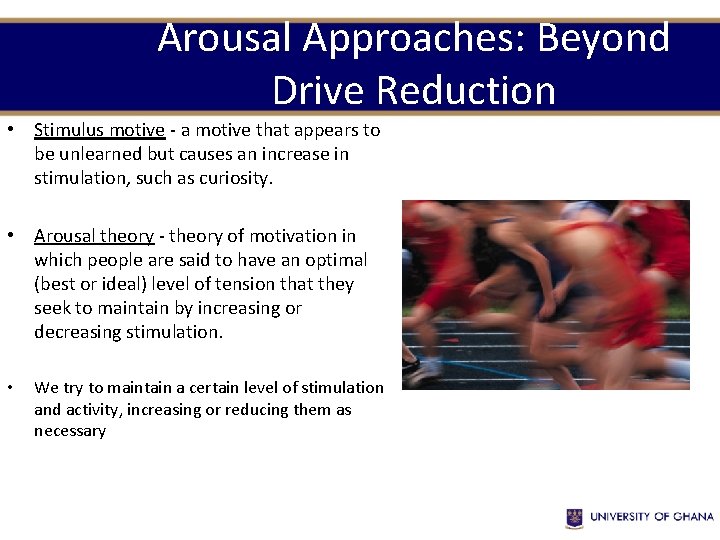 Arousal Approaches: Beyond Drive Reduction

• Stimulus motive - a motive that appears to be unlearned but causes an increase in stimulation, such as curiosity.

• Arousal theory - theory of motivation in which people are said to have an optimal (best or ideal) level of tension that they seek to maintain by increasing or decreasing stimulation.

• We try to maintain a certain level of stimulation and activity, increasing or reducing them as necessary

UNIVERSITY OF GHANA